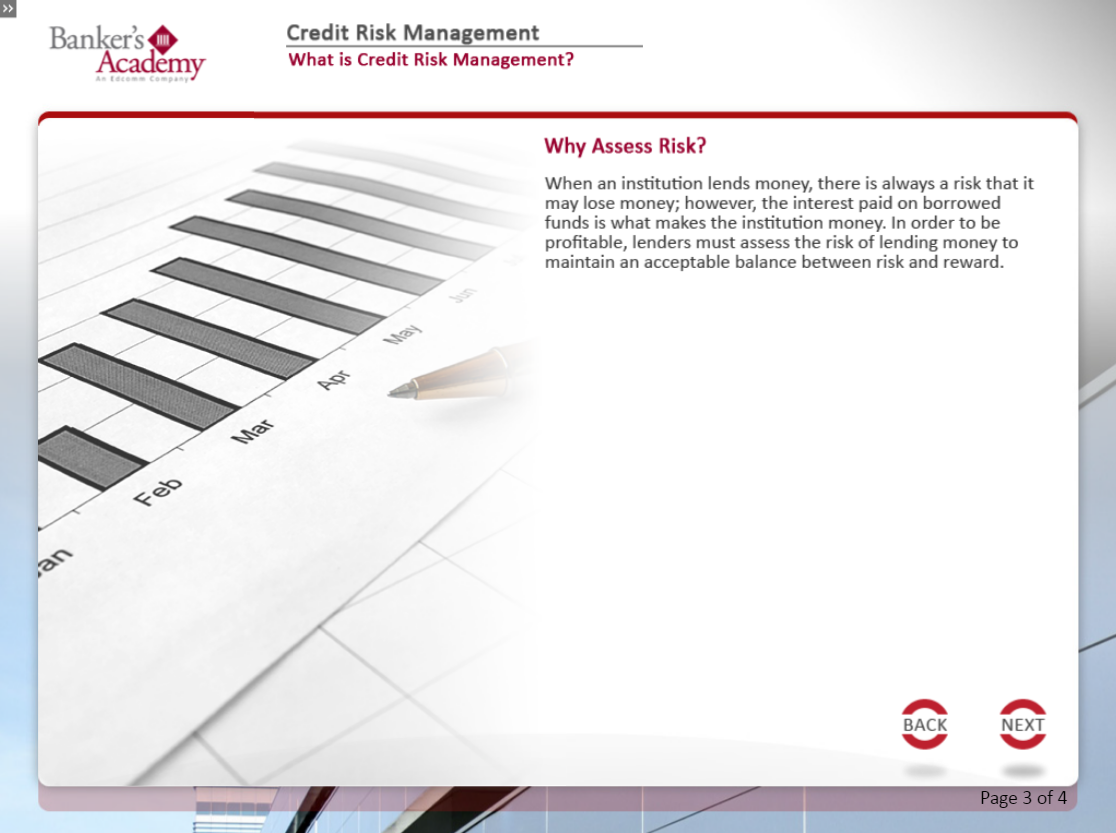 »

Banker's Academy
An Edcomm Company

Credit Risk Management
What is Credit Risk Management?

Why Assess Risk?

When an institution lends money, there is always a risk that it may lose money; however, the interest paid on borrowed funds is what makes the institution money. In order to be profitable, lenders must assess the risk of lending money to maintain an acceptable balance between risk and reward.

an
Feb
Mar
Apr
May
Jun

BACK
NEXT

Page 3 of 4